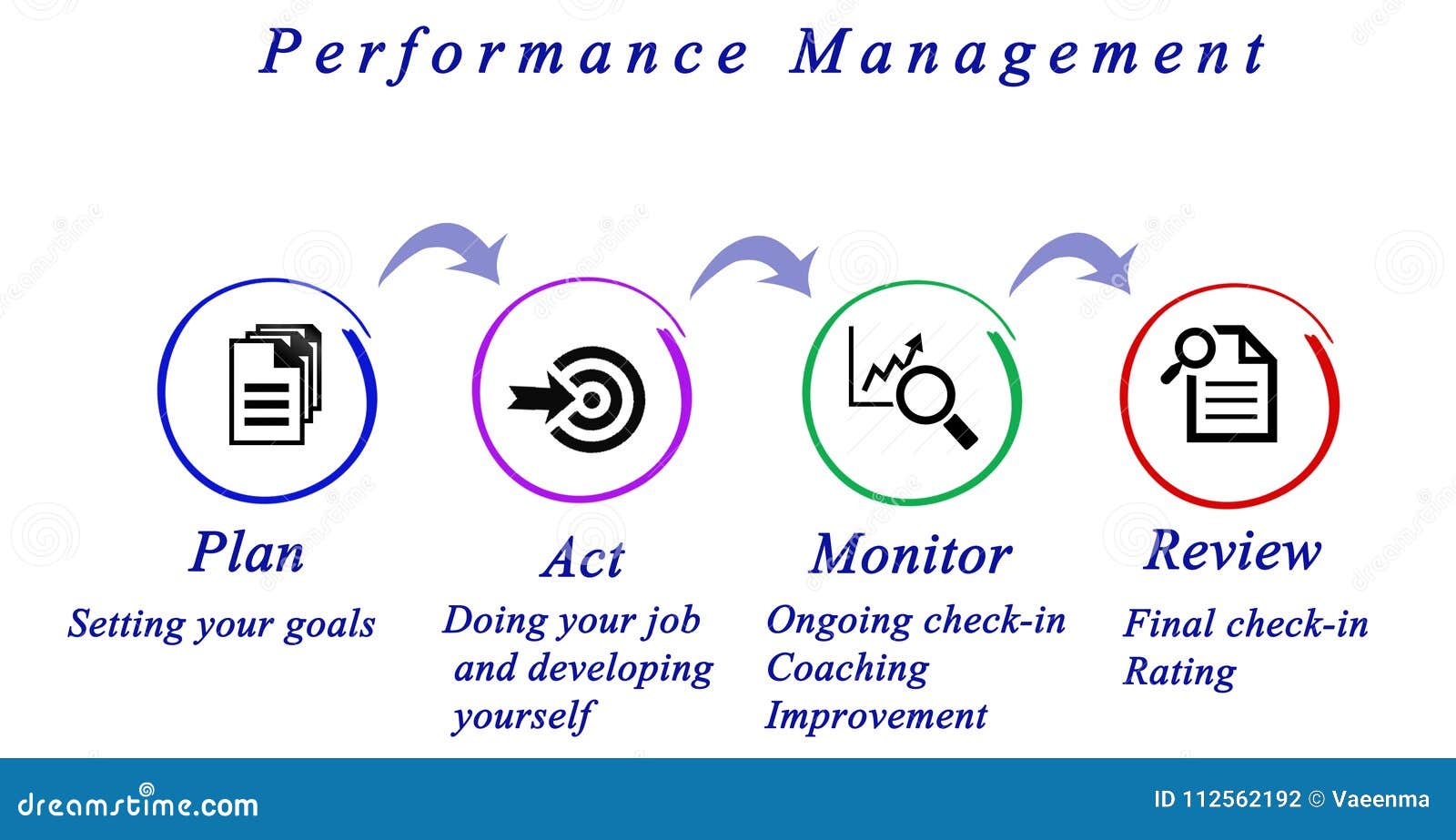 Performance Management

Plan
Setting your goals

Act
Doing your job and developing yourself

Monitor
Ongoing check-in
Coaching
Improvement

Review
Final check-in
Rating

dreamstime.com

ID 112562192 © Vaeenma